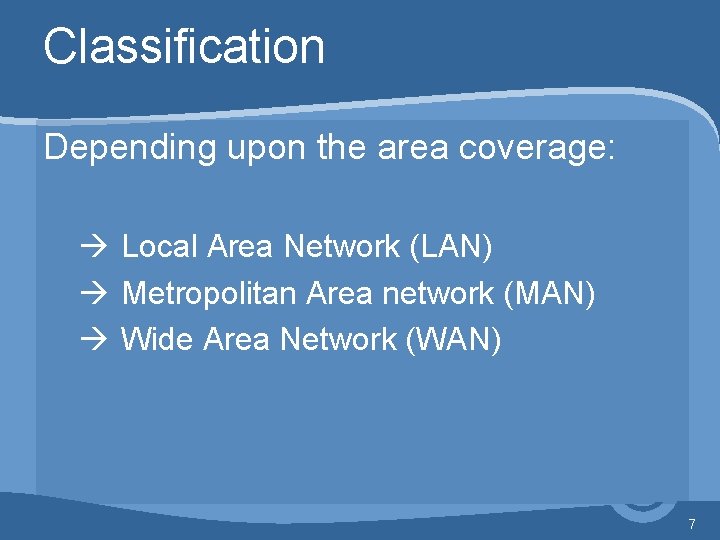 Classification

Depending upon the area coverage:

→ Local Area Network (LAN)
→ Metropolitan Area network (MAN)
→ Wide Area Network (WAN)

7